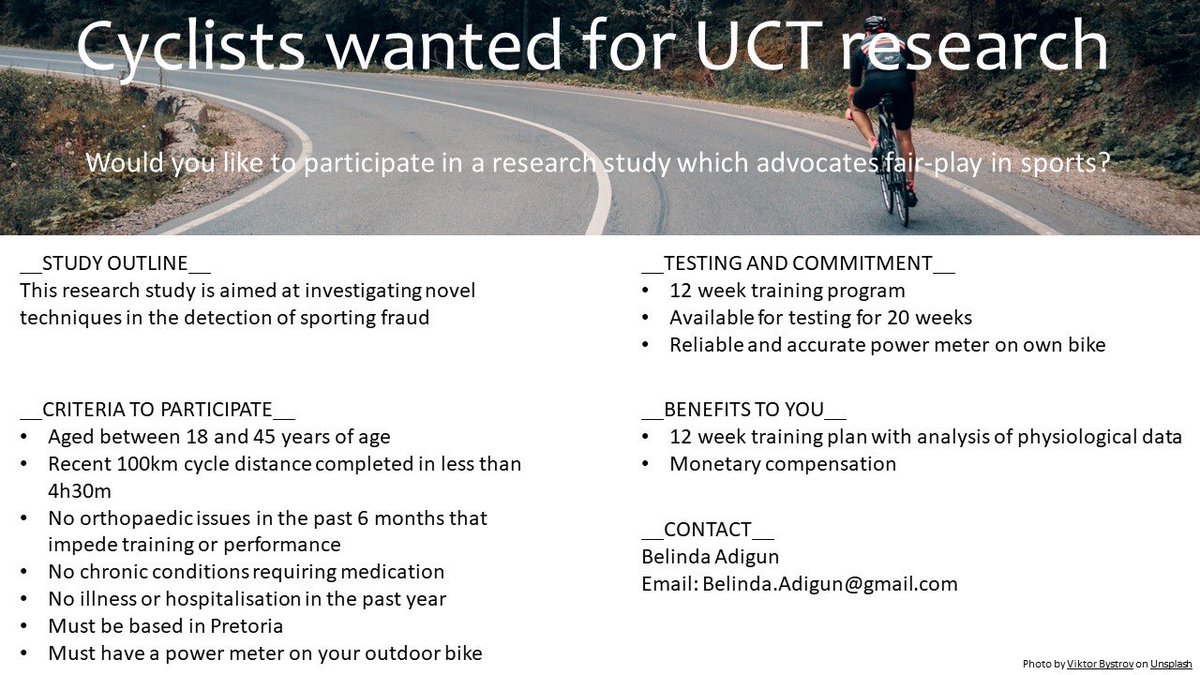 Cyclists wanted for UCT research

Would you like to participate in a research study which advocates fair-play in sports?

__STUDY OUTLINE__
This research study is aimed at investigating novel techniques in the detection of sporting fraud

__CRITERIA TO PARTICIPATE__
• Aged between 18 and 45 years of age
• Recent 100km cycle distance completed in less than 4h30m
• No orthopaedic issues in the past 6 months that impede training or performance
• No chronic conditions requiring medication
• No illness or hospitalisation in the past year
• Must be based in Pretoria
• Must have a power meter on your outdoor bike

__TESTING AND COMMITMENT__
• 12 week training program
• Available for testing for 20 weeks
• Reliable and accurate power meter on own bike

__BENEFITS TO YOU__
• 12 week training plan with analysis of physiological data
• Monetary compensation

__CONTACT__
Belinda Adigun
Email: Belinda.Adigun@gmail.com

Photo by Viktor Bystrov on Unsplash